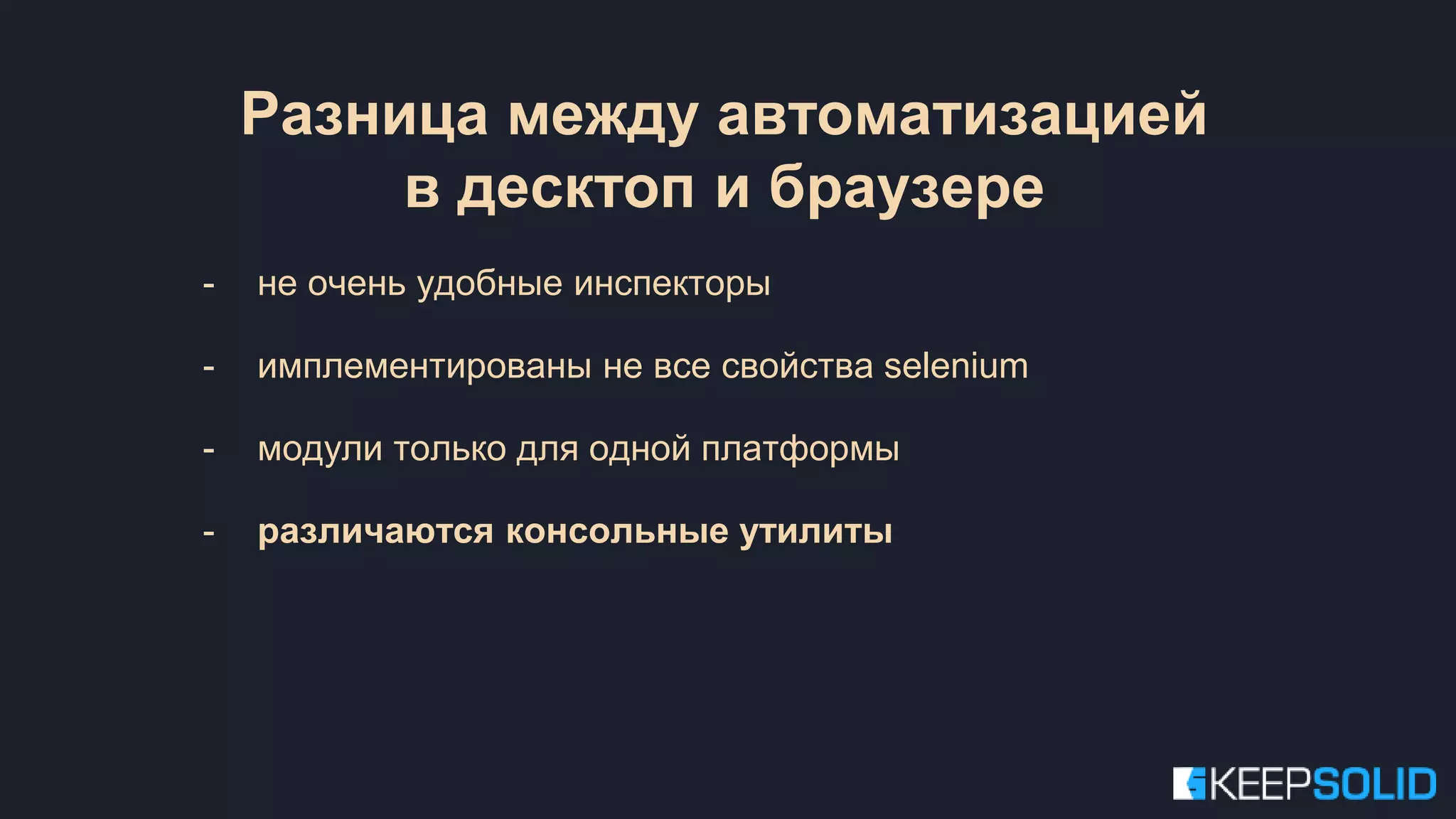 Разница между автоматизацией в десктоп и браузере

- не очень удобные инспекторы

- имплементированы не все свойства selenium

- модули только для одной платформы

- различаются консольные утилиты

KEEPSOLID